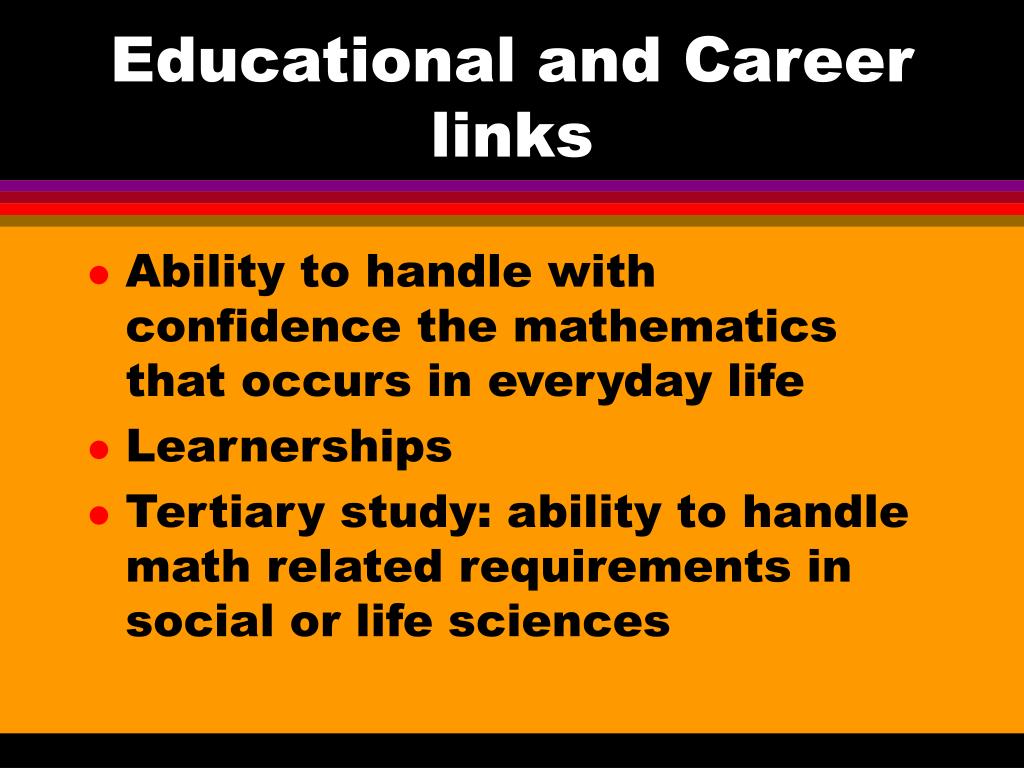 Educational and Career links

- Ability to handle with confidence the mathematics that occurs in everyday life
- Learnerships
- Tertiary study: ability to handle math related requirements in social or life sciences